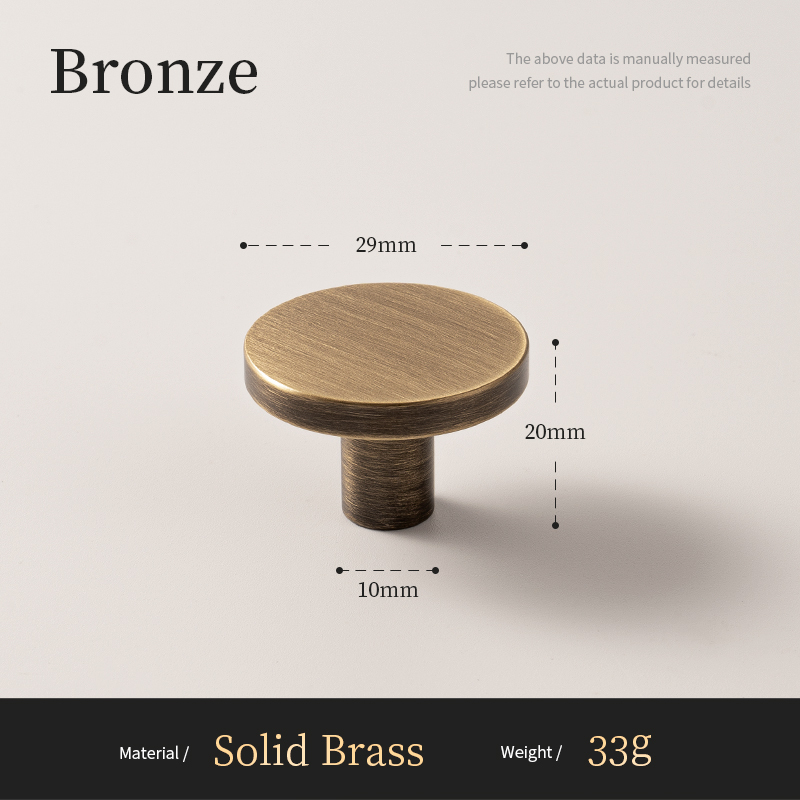 Bronze

The above data is manually measured
please refer to the actual product for details

29mm

20mm

10mm

Material / Solid Brass Weight / 33g